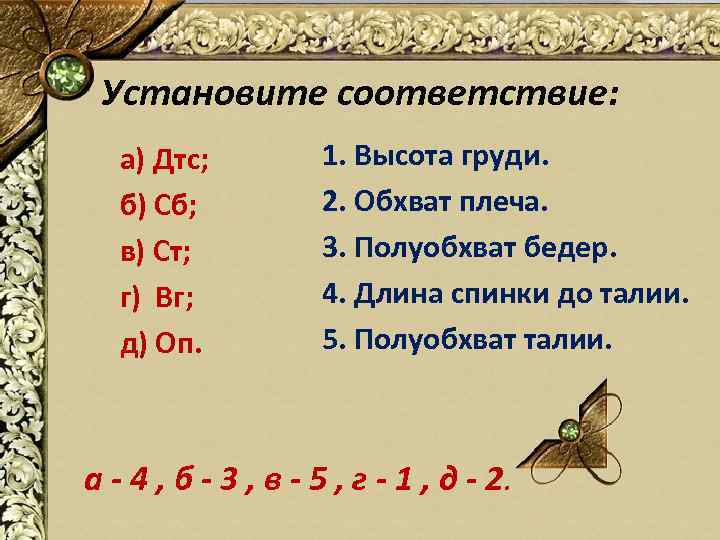 Установите соответствие:

а) Дтс;
б) Сб;
в) Ст;
г) Вг;
д) Оп.

1. Высота груди.
2. Обхват плеча.
3. Полуобхват бедер.
4. Длина спинки до талии.
5. Полуобхват талии.

а - 4 , б - 3 , в - 5 , г - 1 , д - 2.